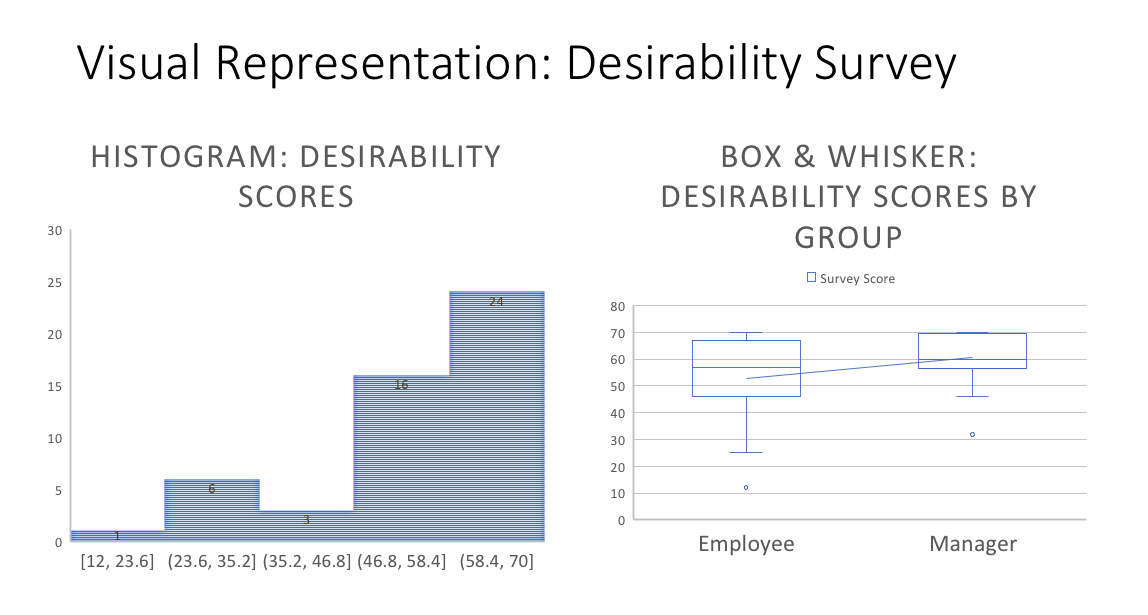 Visual Representation: Desirability Survey

HISTOGRAM: DESIRABILITY SCORES

30
25
20
15
10
5
0

1
6
3
16
24

[12, 23.6] (23.6, 35.2] (35.2, 46.8] (46.8, 58.4] (58.4, 70]

BOX & WHISKER: DESIRABILITY SCORES BY GROUP

Survey Score

80
70
60
50
40
30
20
10
0

Employee
Manager